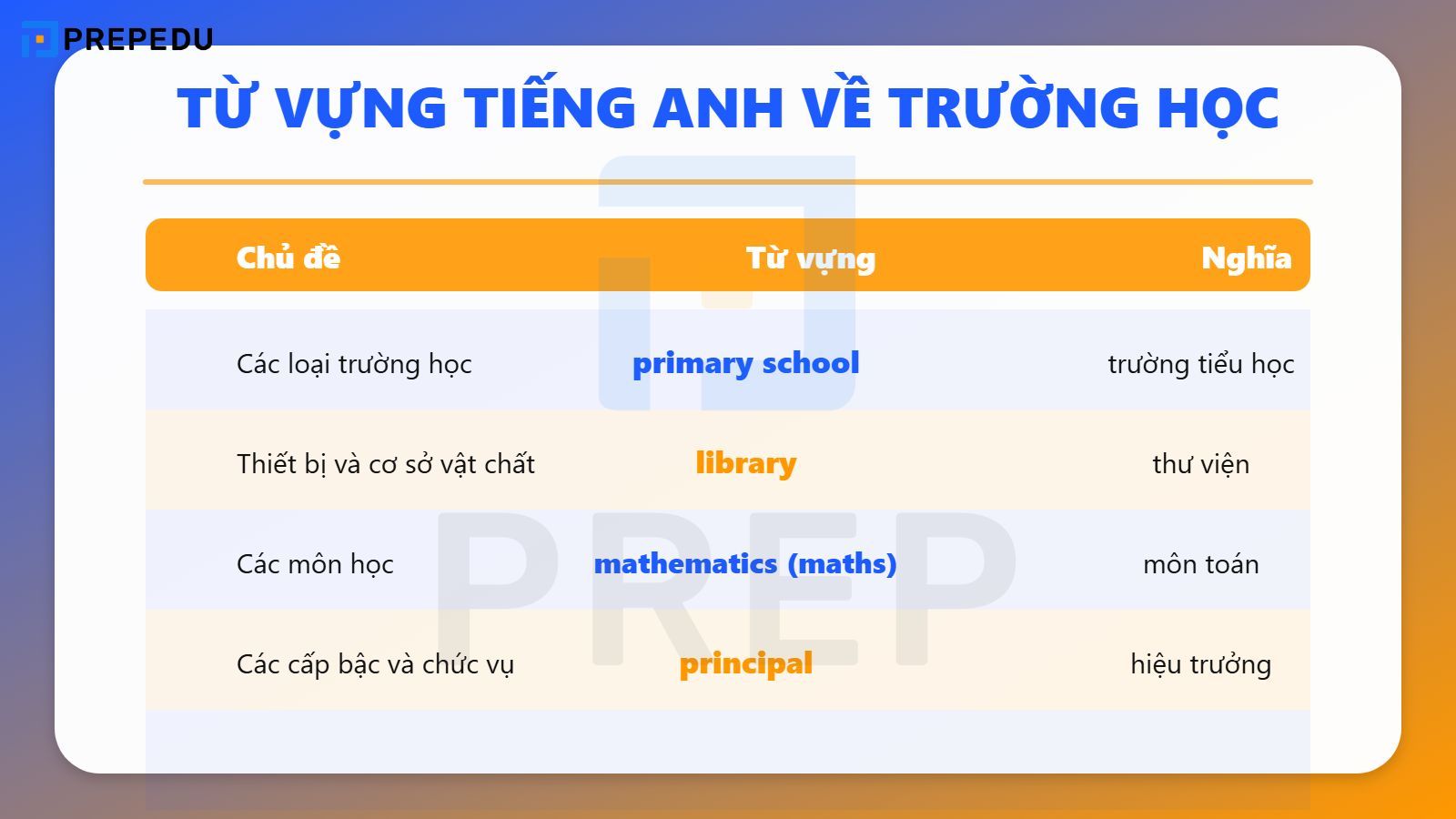 PREPEDU

TỪ VỰNG TIẾNG ANH VỀ TRƯỜNG HỌC

| Chủ đề | Từ vựng | Nghĩa |
|---|---|---|
| Các loại trường học | primary school | trường tiểu học |
| Thiết bị và cơ sở vật chất | library | thư viện |
| Các môn học | mathematics (maths) | môn toán |
| Các cấp bậc và chức vụ | principal | hiệu trưởng |

PREP